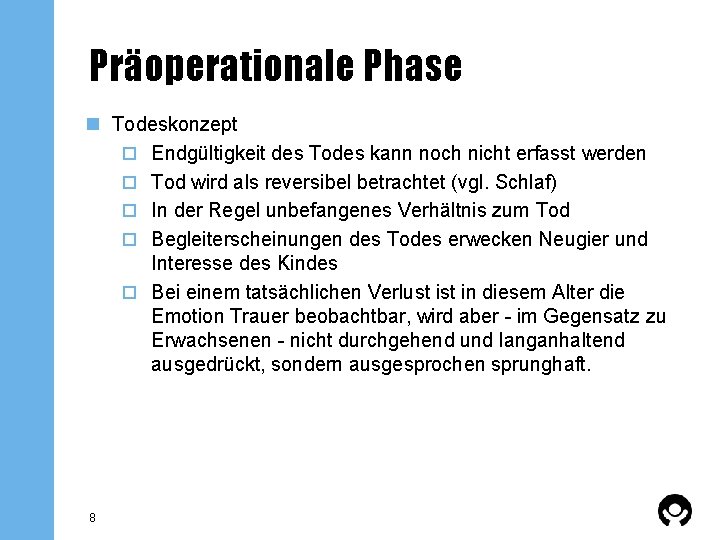 Präoperationale Phase

Todeskonzept

Endgültigkeit des Todes kann noch nicht erfasst werden

Tod wird als reversibel betrachtet (vgl. Schlaf)

In der Regel unbefangenes Verhältnis zum Tod

Begleiterscheinungen des Todes erwecken Neugier und Interesse des Kindes

Bei einem tatsächlichen Verlust ist in diesem Alter die Emotion Trauer beobachtbar, wird aber - im Gegensatz zu Erwachsenen - nicht durchgehend und langanhaltend ausgedrückt, sondern ausgesprochen sprunghaft.

8